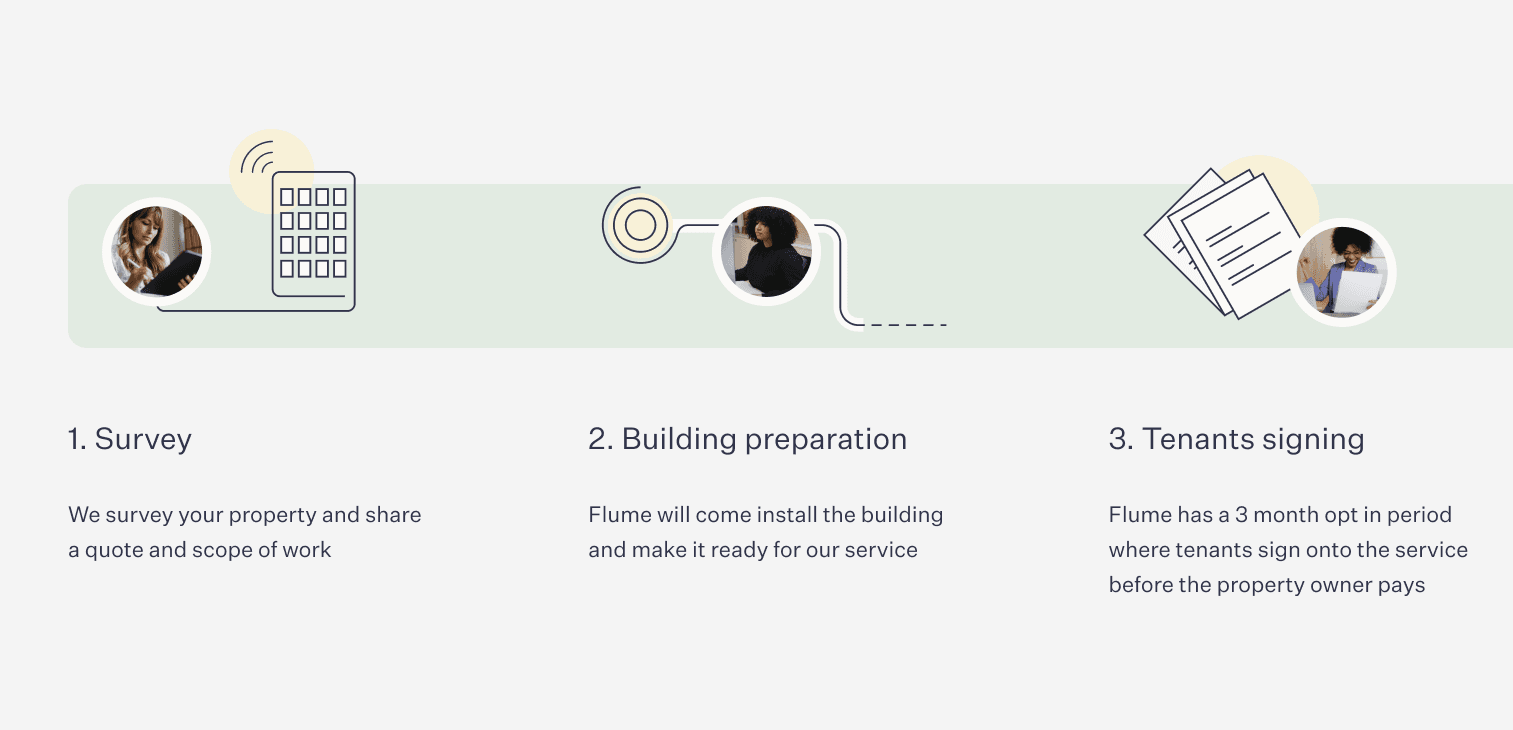 1. Survey

We survey your property and share a quote and scope of work

2. Building preparation

Flume will come install the building and make it ready for our service

3. Tenants signing

Flume has a 3 month opt in period where tenants sign onto the service before the property owner pays